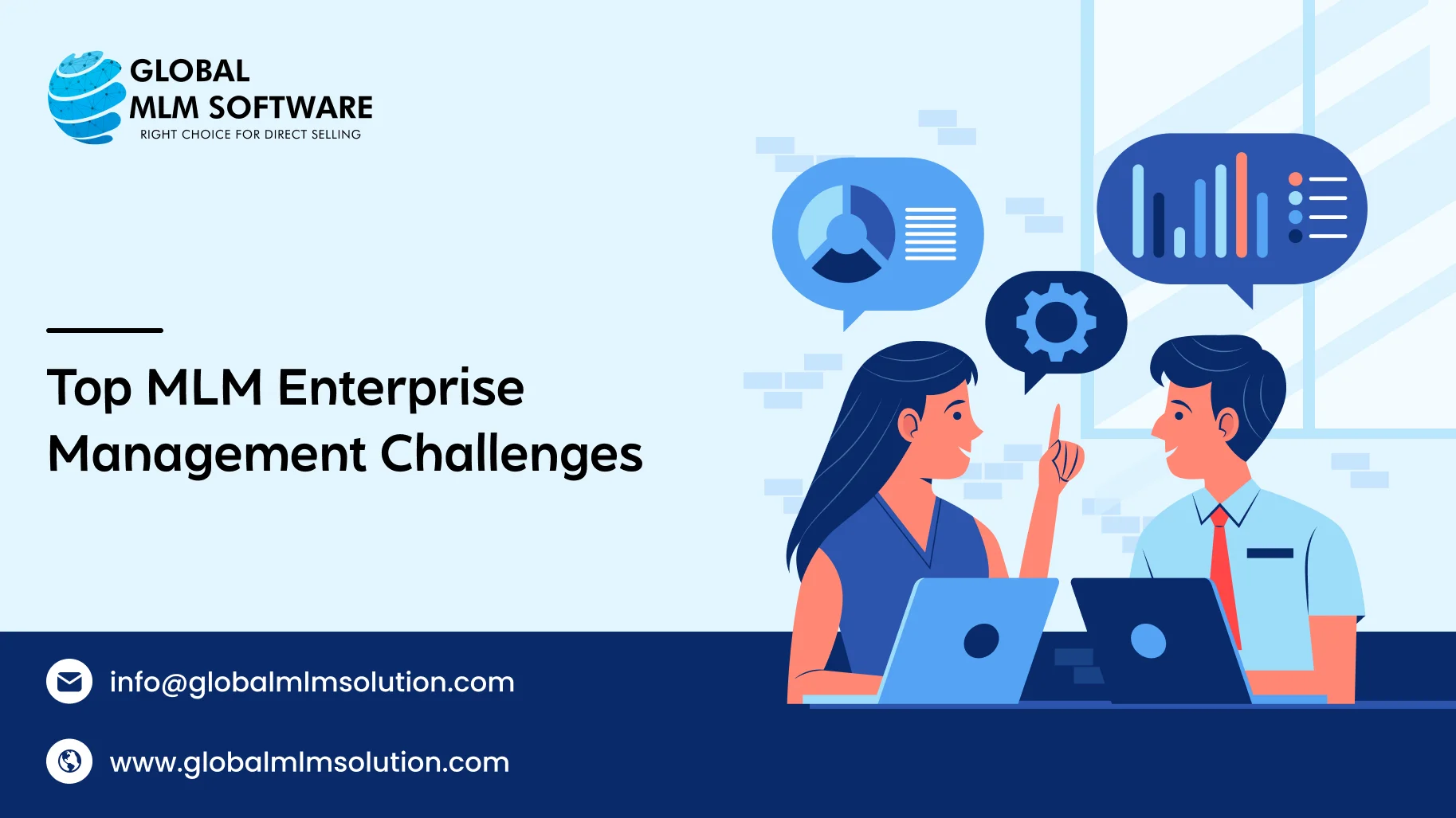 GLOBAL
MLM SOFTWARE
RIGHT CHOICE FOR DIRECT SELLING

Top MLM Enterprise Management Challenges

info@globalmlmsolution.com

www.globalmlmsolution.com